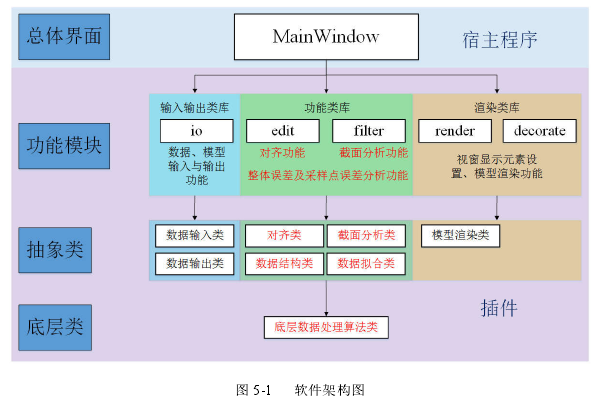 总体界面

MainWindow

宿主程序

功能模块

输入输出类库

io

数据、模型输入与输出功能

功能类库

edit

filter

对齐功能

截面分析功能

整体误差及采样点误差分析功能

渲染类库

render

decorate

视窗显示元素设置、模型渲染功能

抽象类

数据输入类

数据输出类

对齐类

截面分析类

数据结构类

数据拟合类

模型渲染类

插件

底层类

底层数据处理算法类

图 5-1　软件架构图